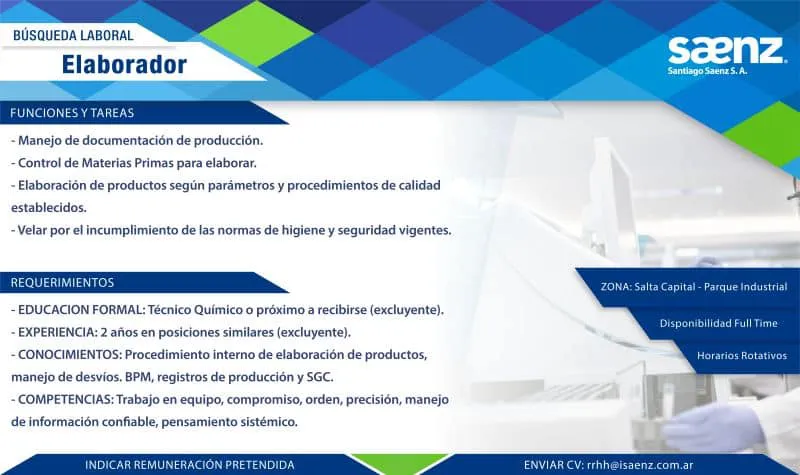 BÚSQUEDA LABORAL
Elaborador

saenz
Santiago Saenz S. A.

FUNCIONES Y TAREAS

- Manejo de documentación de producción.
- Control de Materias Primas para elaborar.
- Elaboración de productos según parámetros y procedimientos de calidad establecidos.
- Velar por el incumplimiento de las normas de higiene y seguridad vigentes.

REQUERIMIENTOS

- EDUCACION FORMAL: Técnico Químico o próximo a recibirse (excluyente).
- EXPERIENCIA: 2 años en posiciones similares (excluyente).
- CONOCIMIENTOS: Procedimiento interno de elaboración de productos, manejo de desvíos. BPM, registros de producción y SGC.
- COMPETENCIAS: Trabajo en equipo, compromiso, orden, precisión, manejo de información confiable, pensamiento sistémico.

ZONA: Salta Capital - Parque Industrial

Disponibilidad Full Time

Horarios Rotativos

INDICAR REMUNERACIÓN PRETENDIDA

ENVIAR CV: rrhh@isaenz.com.ar